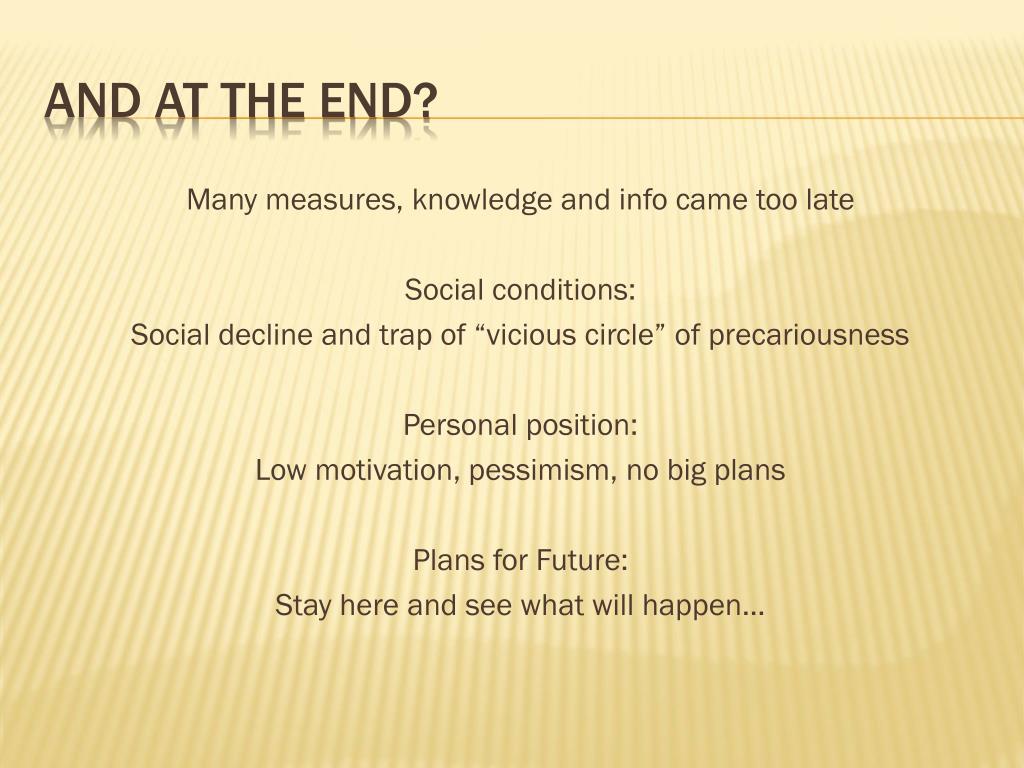 AND AT THE END?

Many measures, knowledge and info came too late

Social conditions:
Social decline and trap of “vicious circle” of precariousness

Personal position:
Low motivation, pessimism, no big plans

Plans for Future:
Stay here and see what will happen…